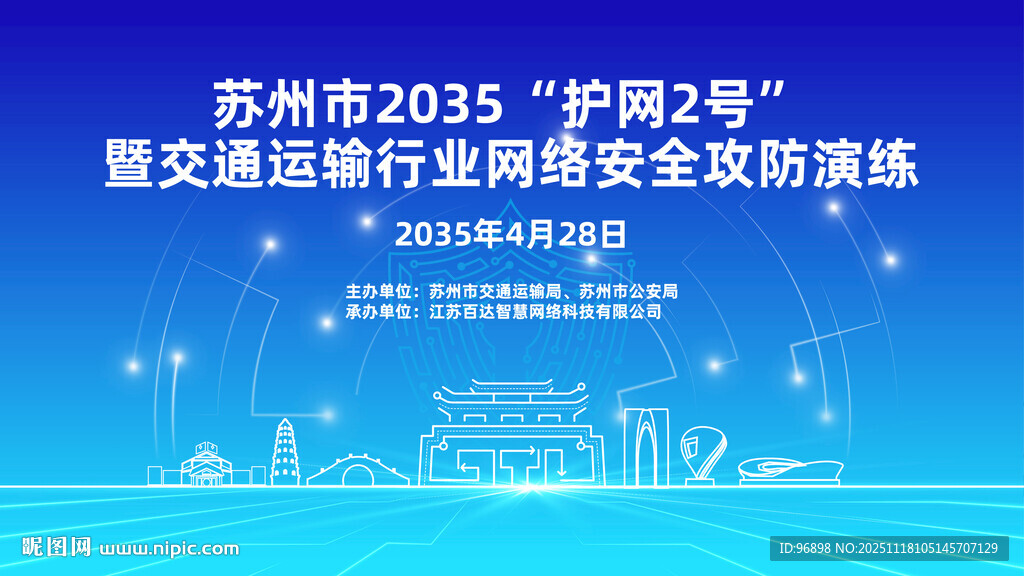 苏州市2035“护网2号”
暨交通运输行业网络安全攻防演练

2035年4月28日

主办单位：苏州市交通运输局、苏州市公安局
承办单位：江苏百达智慧网络科技有限公司

昵图网 www.nipic.com

ID:96898 NO:20251118105145707129